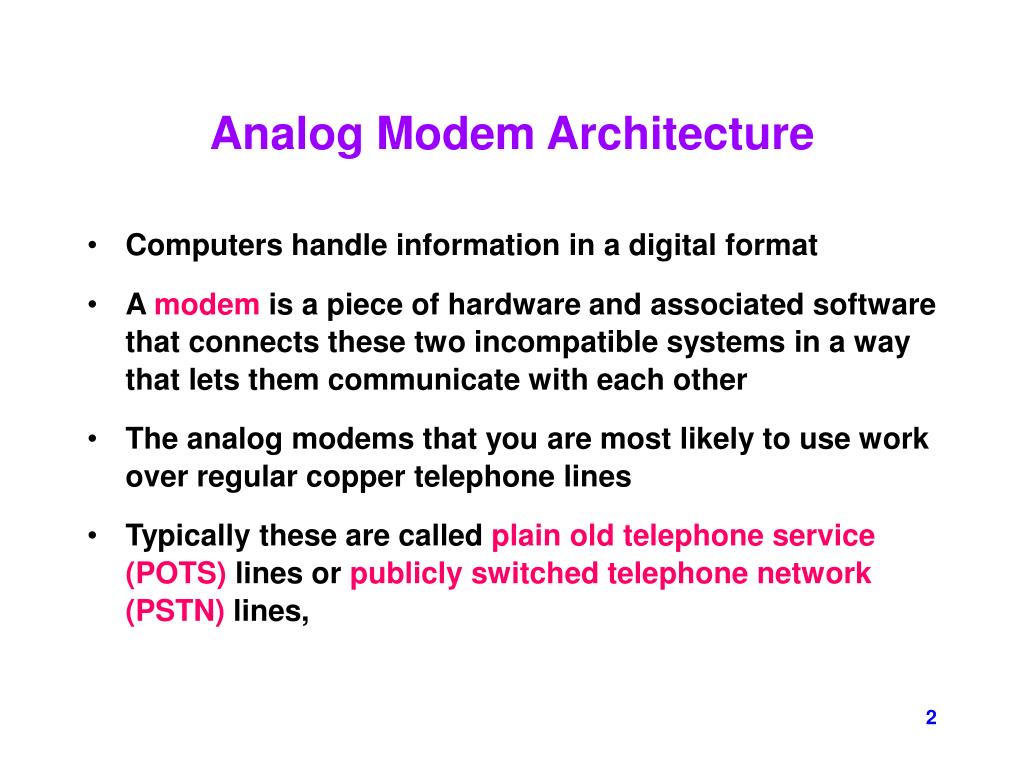 Analog Modem Architecture

• Computers handle information in a digital format

• A modem is a piece of hardware and associated software that connects these two incompatible systems in a way that lets them communicate with each other

• The analog modems that you are most likely to use work over regular copper telephone lines

• Typically these are called plain old telephone service (POTS) lines or publicly switched telephone network (PSTN) lines,

2